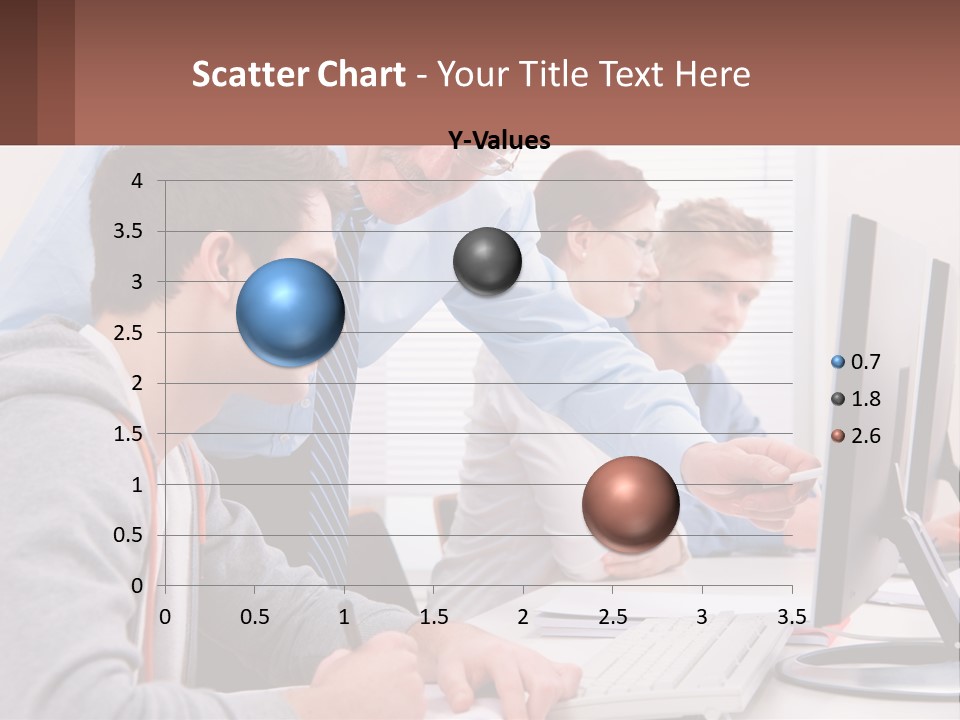 Scatter Chart - Your Title Text Here

Y-Values

4
3.5
3
2.5
2
1.5
1
0.5
0

0 0.5 1 1.5 2 2.5 3 3.5

0.7
1.8
2.6